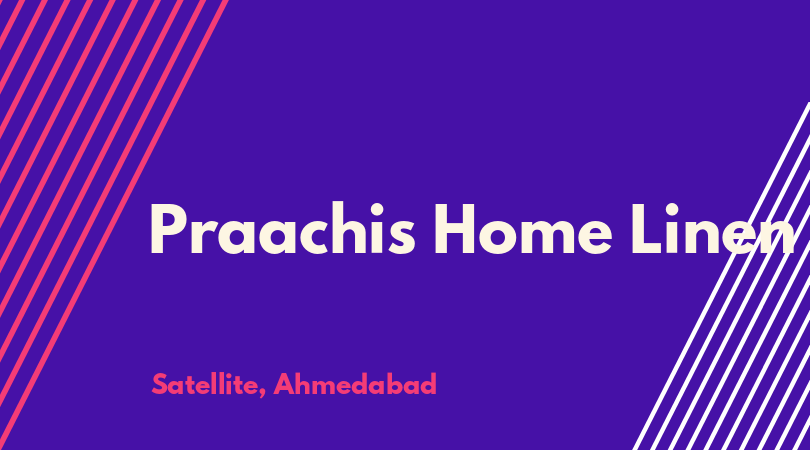 Praachis Home Linen

Satellite, Ahmedabad